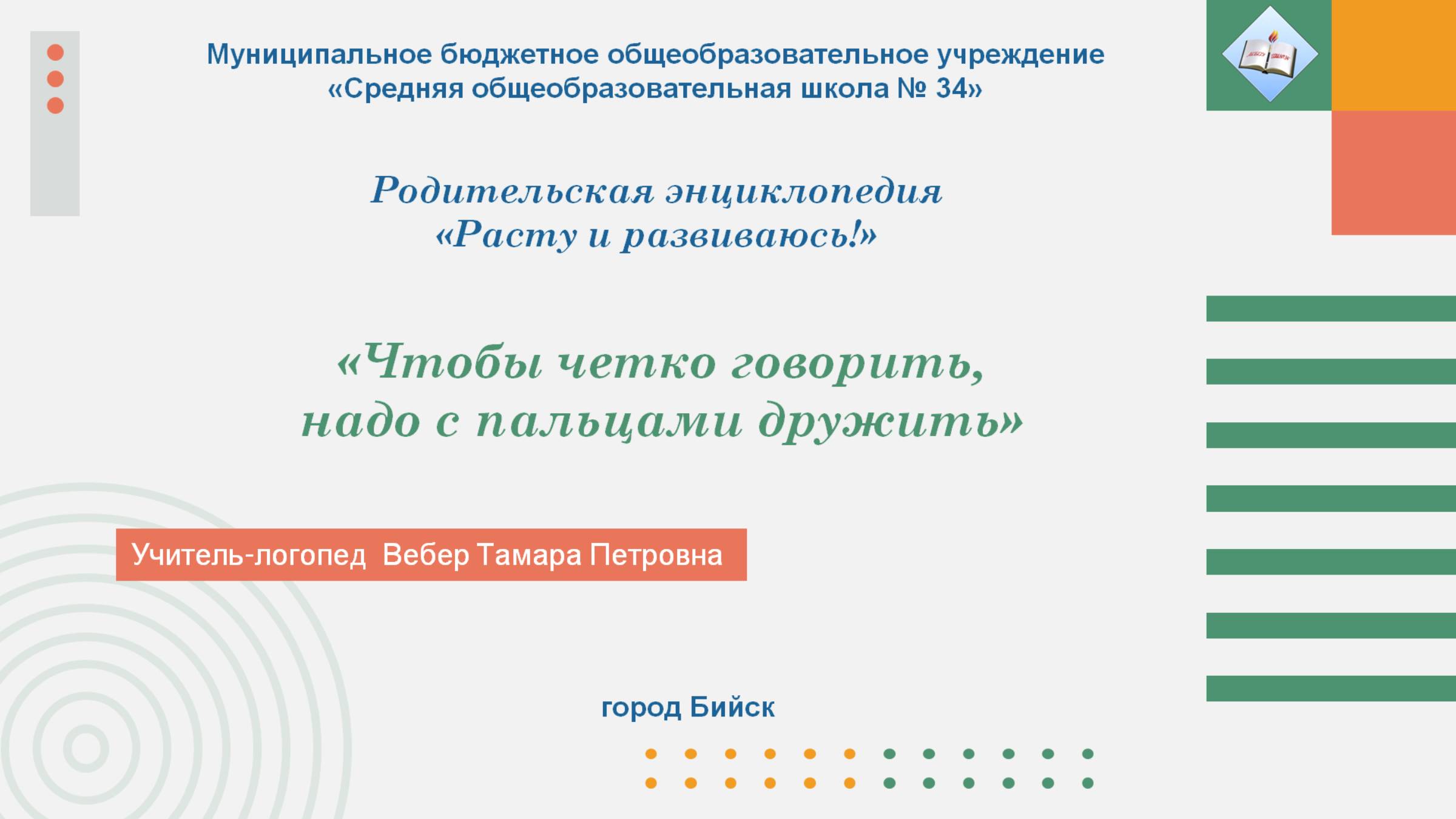 Муниципальное бюджетное общеобразовательное учреждение
«Средняя общеобразовательная школа № 34»

Родительская энциклопедия
«Расту и развиваюсь!»

«Чтобы четко говорить,
надо с пальцами дружить»

Учитель-логопед Вебер Тамара Петровна

город Бийск